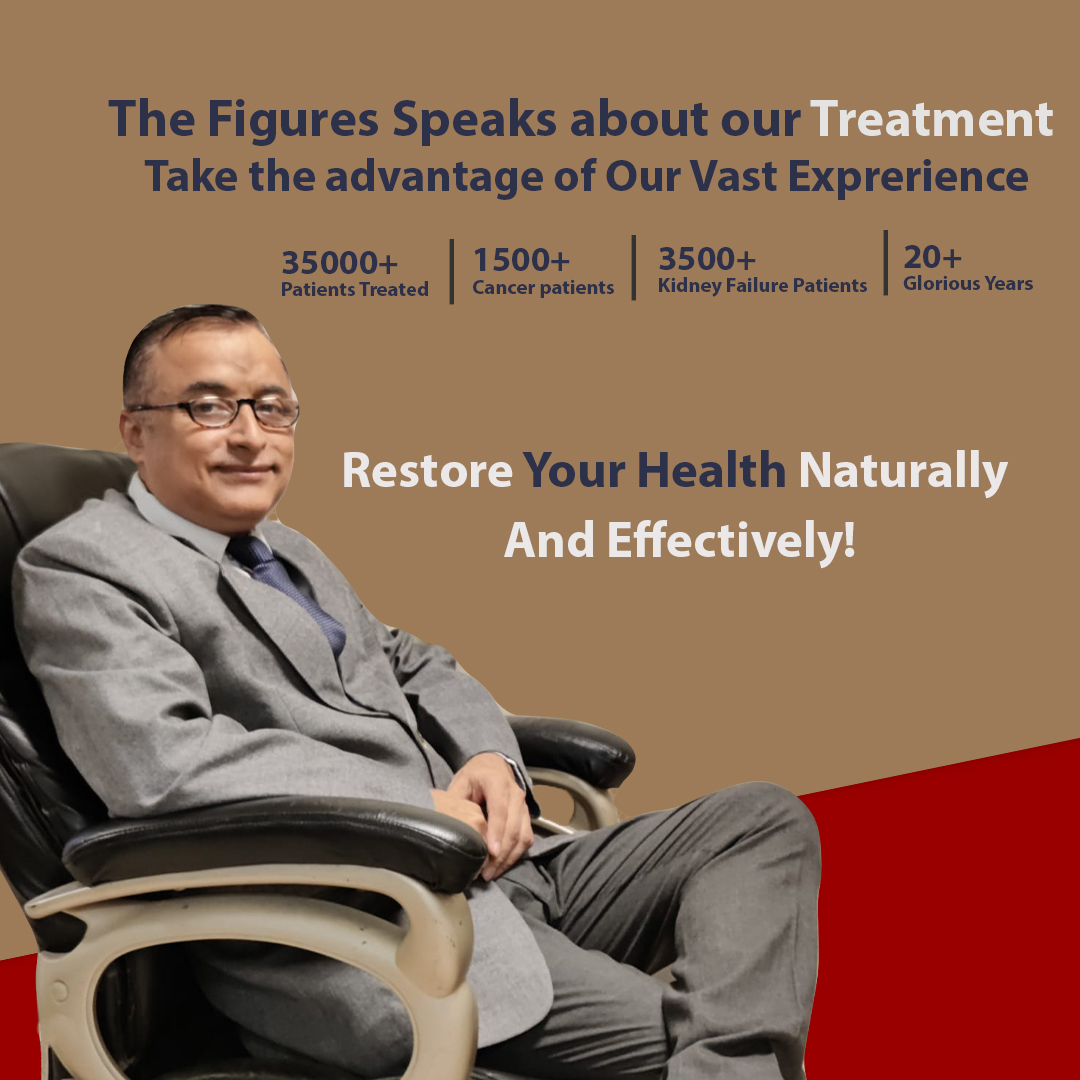 The Figures Speaks about our Treatment
Take the advantage of Our Vast Exprerience

35000+
Patients Treated

1500+
Cancer patients

3500+
Kidney Failure Patients

20+
Glorious Years

Restore Your Health Naturally And Effectively!